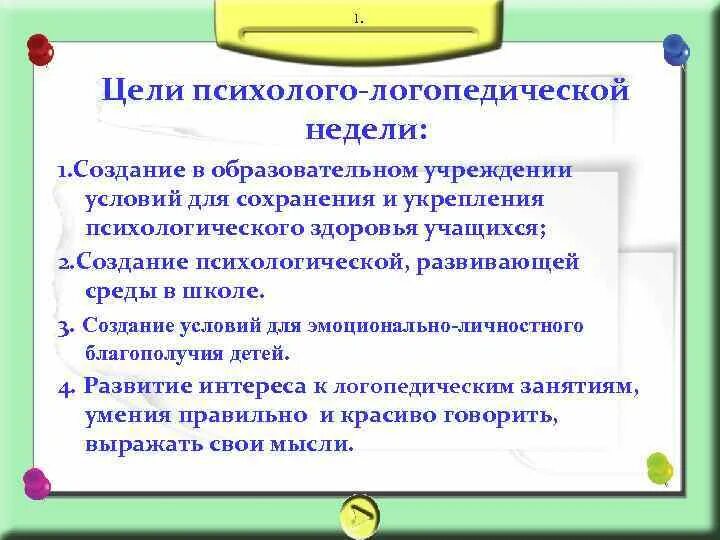 1.

Цели психолого-логопедической недели:

1.Создание в образовательном учреждении условий для сохранения и укрепления психологического здоровья учащихся;

2.Создание психологической, развивающей среды в школе.

3. Создание условий для эмоционально-личностного благополучия детей.

4. Развитие интереса к логопедическим занятиям, умения правильно и красиво говорить, выражать свои мысли.